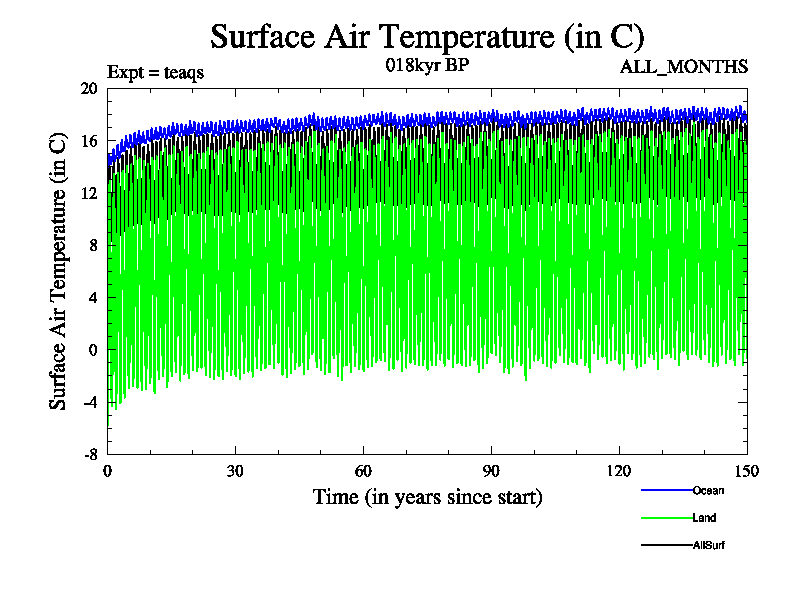 Surface Air Temperature (in C)

Expt = teaqs

018kyr BP

ALL_MONTHS

Surface Air Temperature (in C)

20
16
12
8
4
0
-4
-8

0
30
60
90
120
150

Time (in years since start)

Ocean
Land
AllSurf